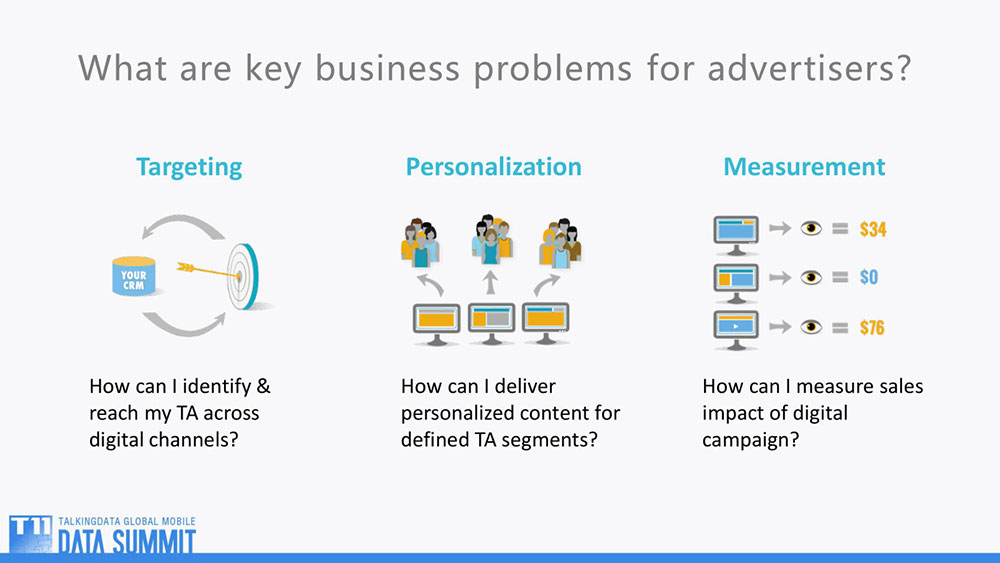 What are key business problems for advertisers?

Targeting

YOUR CRM

How can I identify & reach my TA across digital channels?

Personalization

How can I deliver personalized content for defined TA segments?

Measurement

$34

$0

$76

How can I measure sales impact of digital campaign?

T11 TALKINGDATA GLOBAL MOBILE DATA SUMMIT